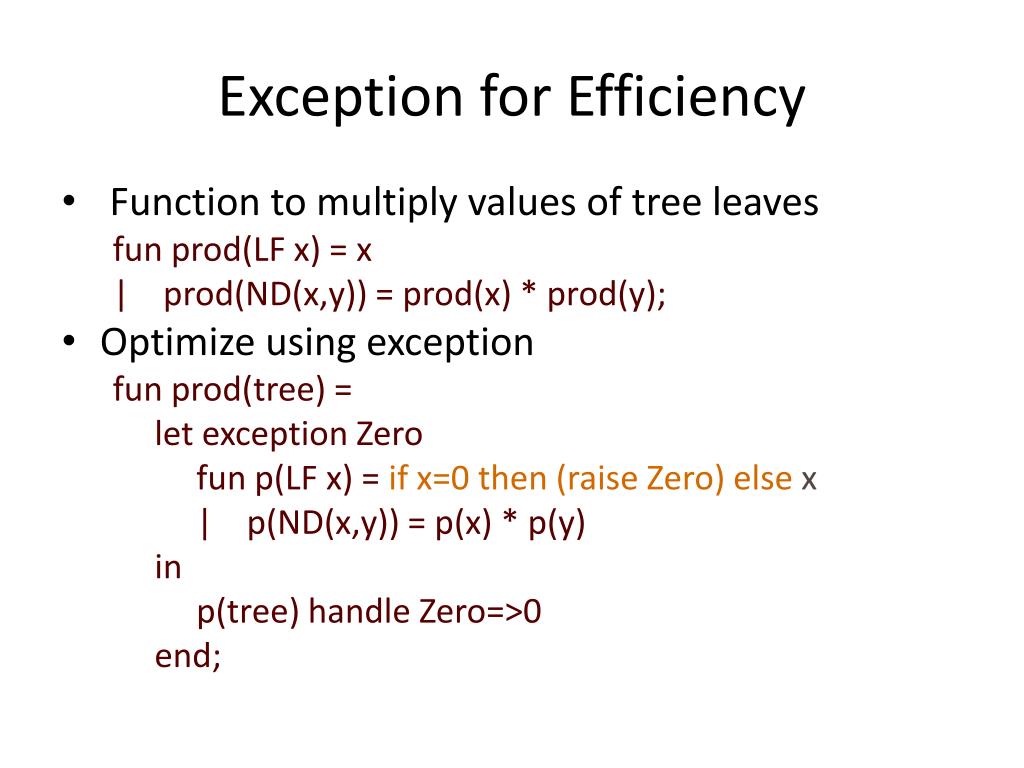 Exception for Efficiency

• Function to multiply values of tree leaves
fun prod(LF x) = x
| prod(ND(x,y)) = prod(x) * prod(y);

• Optimize using exception
fun prod(tree) =
let exception Zero
fun p(LF x) = if x=0 then (raise Zero) else x
| p(ND(x,y)) = p(x) * p(y)
in
p(tree) handle Zero=>0
end;